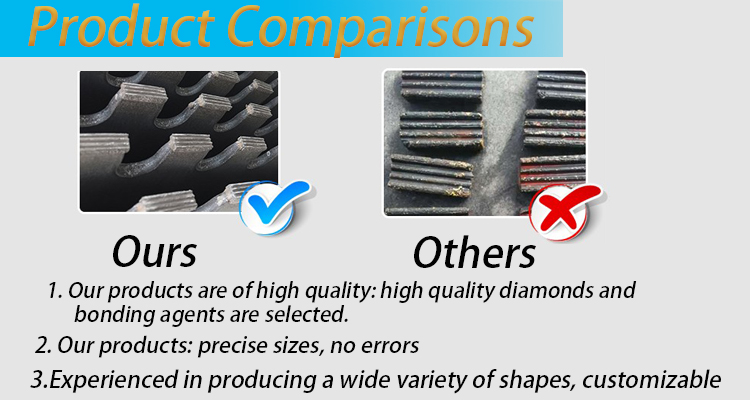 Product Comparisons

Ours

Others

1. Our products are of high quality: high quality diamonds and bonding agents are selected.

2. Our products: precise sizes, no errors

3.Experienced in producing a wide variety of shapes, customizable